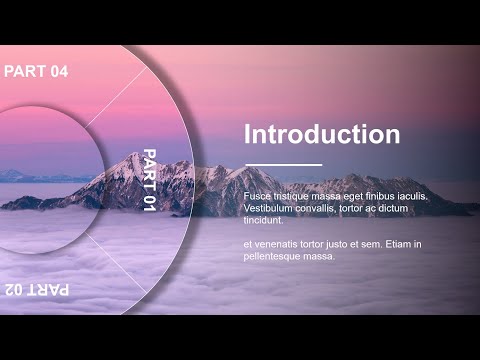 PART 04

PART 01

PART 02

Introduction

Fusce tristique massa eget finibus iaculis. Vestibulum convallis, tortor ac dictum tincidunt.

et venenatis tortor justo et sem. Etiam in pellentesque massa.